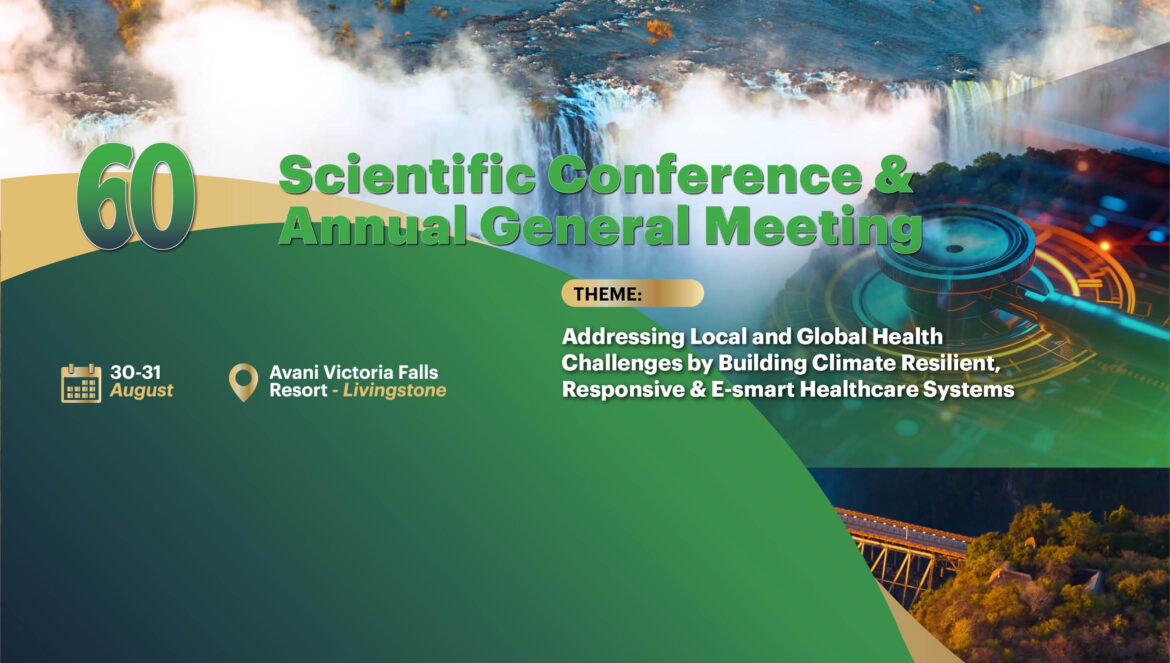 60

Scientific Conference & Annual General Meeting

THEME:

Addressing Local and Global Health Challenges by Building Climate Resilient, Responsive & E-smart Healthcare Systems

30-31 August

Avani Victoria Falls Resort - Livingstone